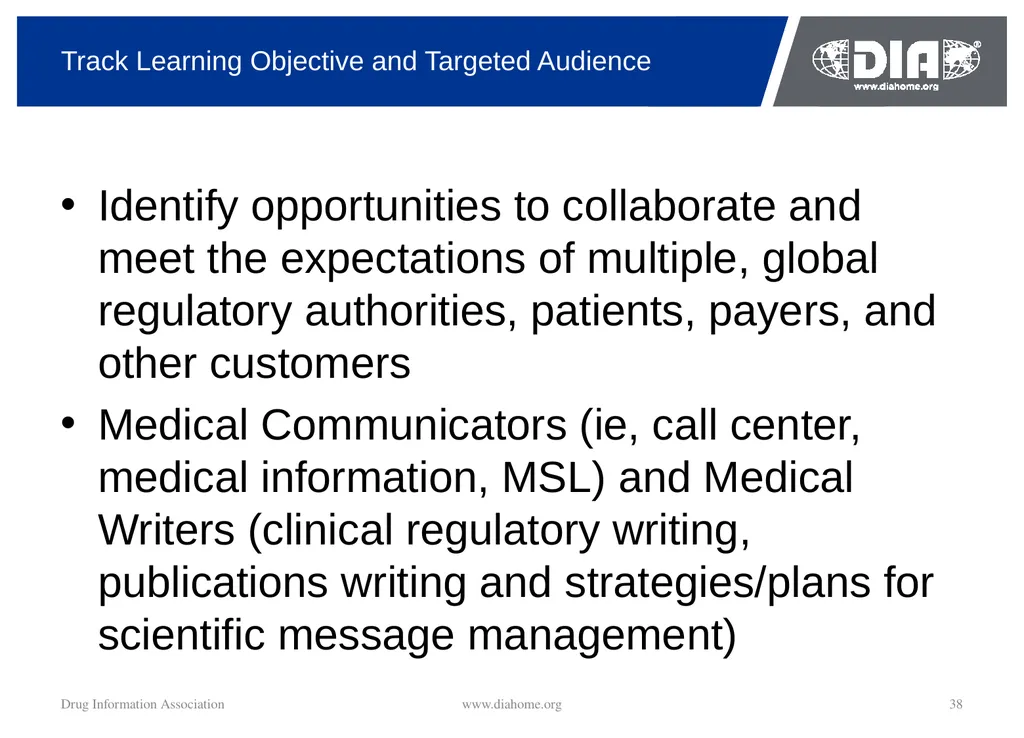 Track Learning Objective and Targeted Audience

DIA
www.diahome.org

• Identify opportunities to collaborate and meet the expectations of multiple, global regulatory authorities, patients, payers, and other customers

• Medical Communicators (ie, call center, medical information, MSL) and Medical Writers (clinical regulatory writing, publications writing and strategies/plans for scientific message management)

Drug Information Association www.diahome.org 38